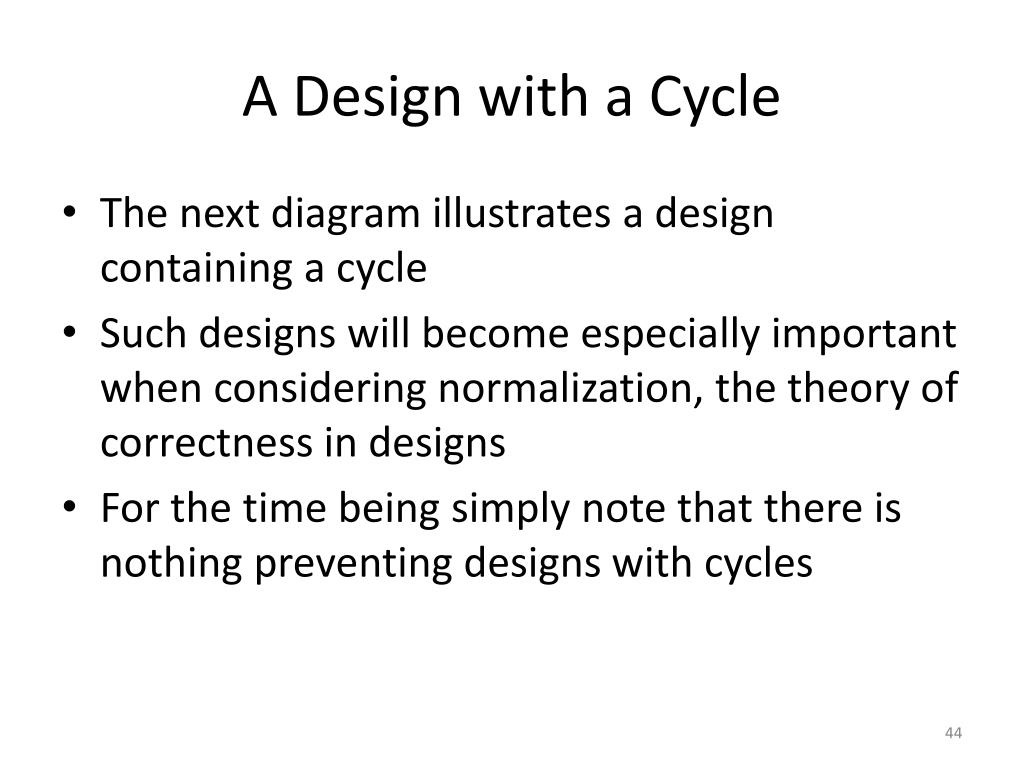 A Design with a Cycle

• The next diagram illustrates a design containing a cycle
• Such designs will become especially important when considering normalization, the theory of correctness in designs
• For the time being simply note that there is nothing preventing designs with cycles

44